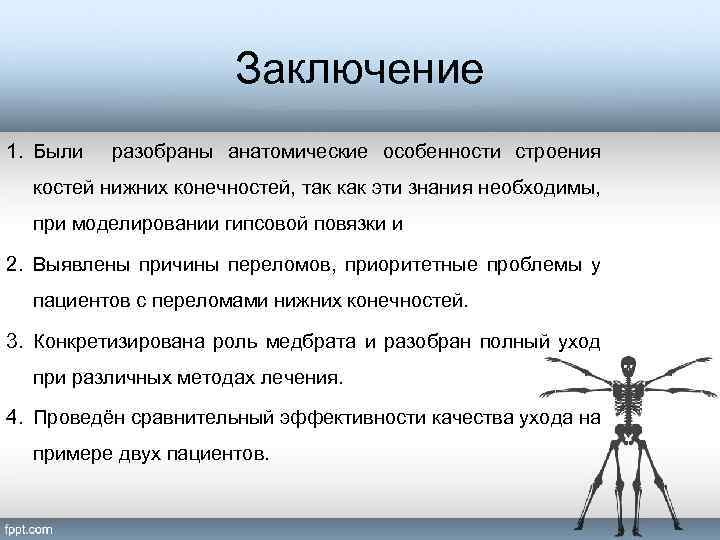 Заключение

1. Были разобраны анатомические особенности строения костей нижних конечностей, так как эти знания необходимы, при моделировании гипсовой повязки и

2. Выявлены причины переломов, приоритетные проблемы у пациентов с переломами нижних конечностей.

3. Конкретизирована роль медбрата и разобран полный уход при различных методах лечения.

4. Проведён сравнительный эффективности качества ухода на примере двух пациентов.

fppt.com